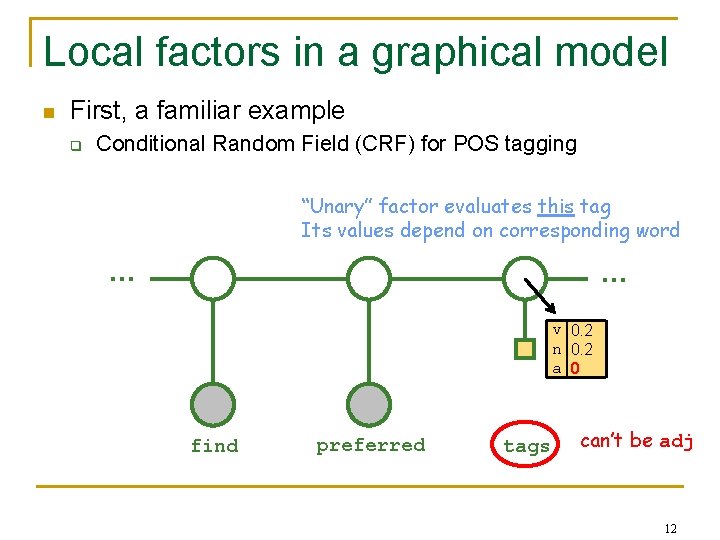 Local factors in a graphical model

First, a familiar example

Conditional Random Field (CRF) for POS tagging

"Unary" factor evaluates this tag
Its values depend on corresponding word

...

...

| v | 0.2 |
|---|---|
| n | 0.2 |
| a | 0 |

find

preferred

tags

can't be adj

12